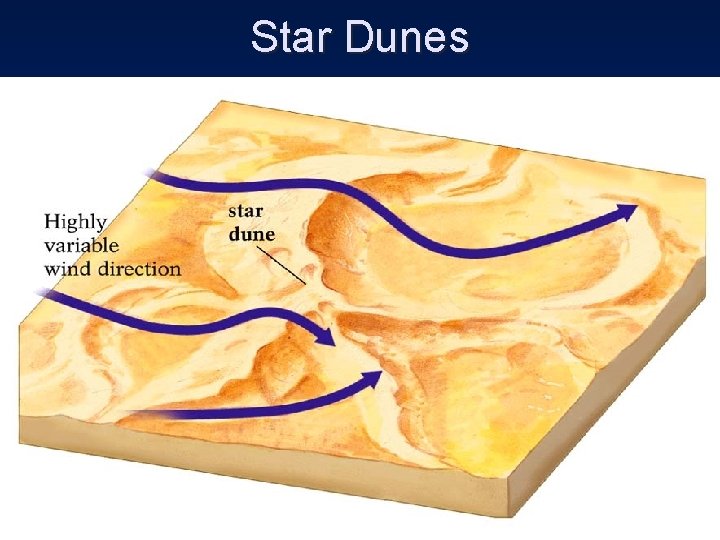 Star Dunes

Highly variable wind direction

star dune